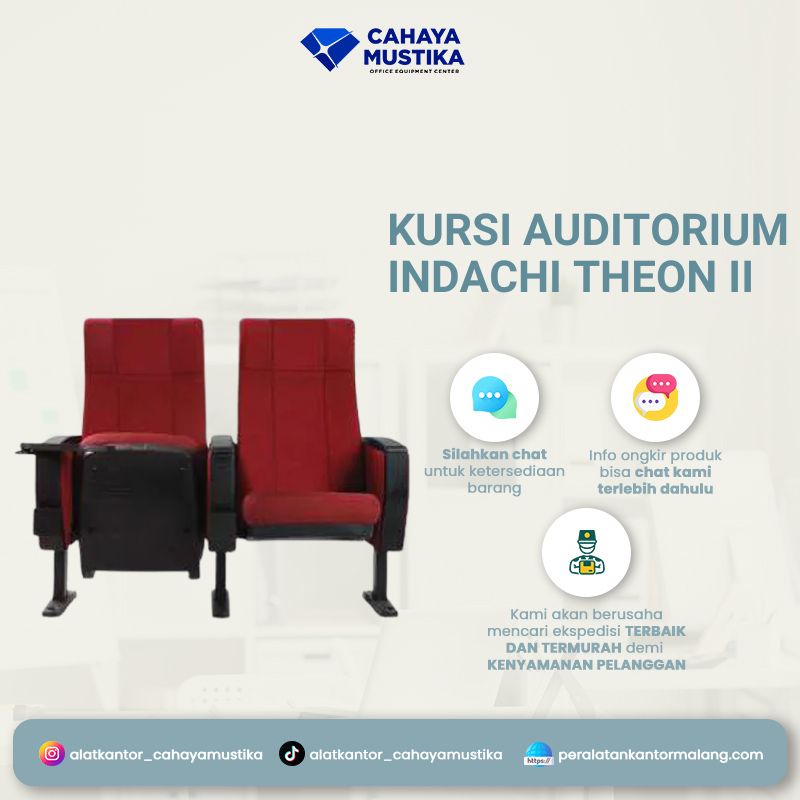 CAHAYA MUSTIKA
OFFICE EQUIPMENT CENTER

KURSI AUDITORIUM INDACHI THEON II

Silahkan chat untuk ketersediaan barang

Info ongkir produk bisa chat kami terlebih dahulu

Kami akan berusaha mencari ekspedisi TERBAIK DAN TERMURAH demi KENYAMANAN PELANGGAN

alatkantor_cahayamustika
alatkantor_cahayamustika
https://
peralatankantormalang.com